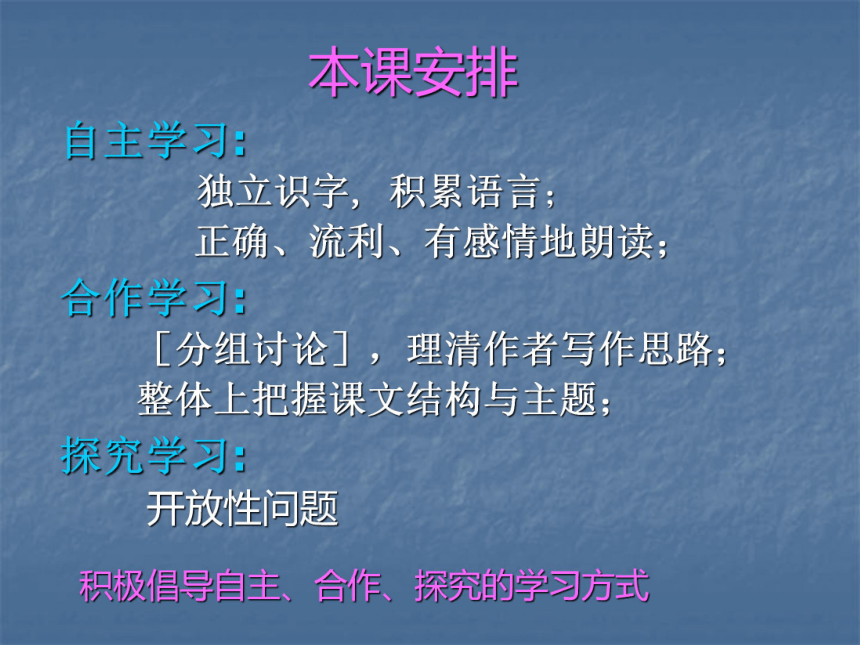 本课安排

自主学习:

独立识字，积累语言；

正确、流利、有感情地朗读；

合作学习:

［分组讨论］，理清作者写作思路；

整体上把握课文结构与主题；

探究学习:

开放性问题

积极倡导自主、合作、探究的学习方式